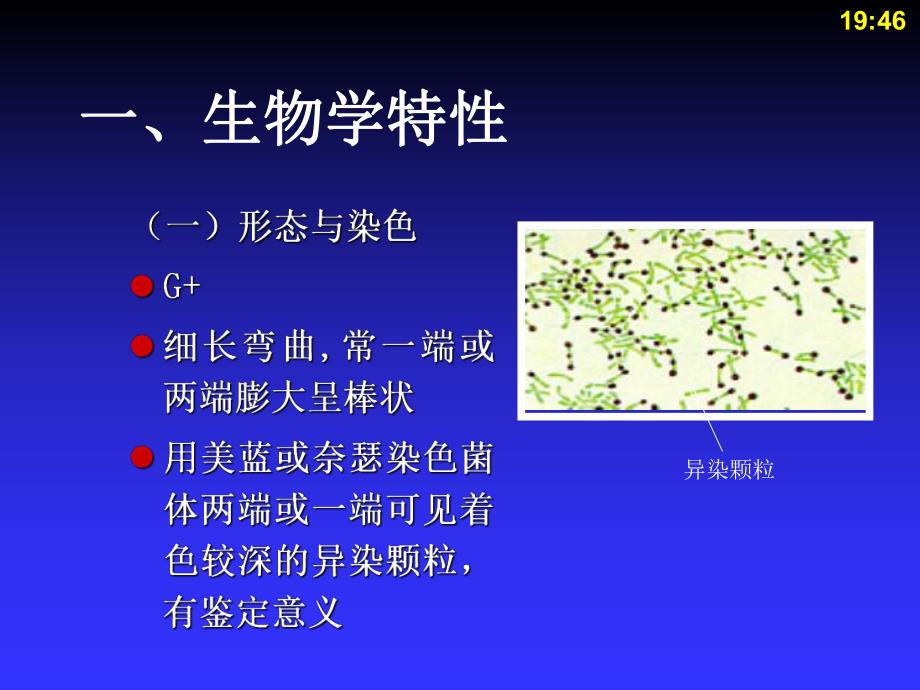 19:46

一、生物学特性

（一）形态与染色

G+

细长弯曲，常一端或两端膨大呈棒状

用美蓝或奈瑟染色菌体两端或一端可见着色较深的异染颗粒，有鉴定意义

异染颗粒